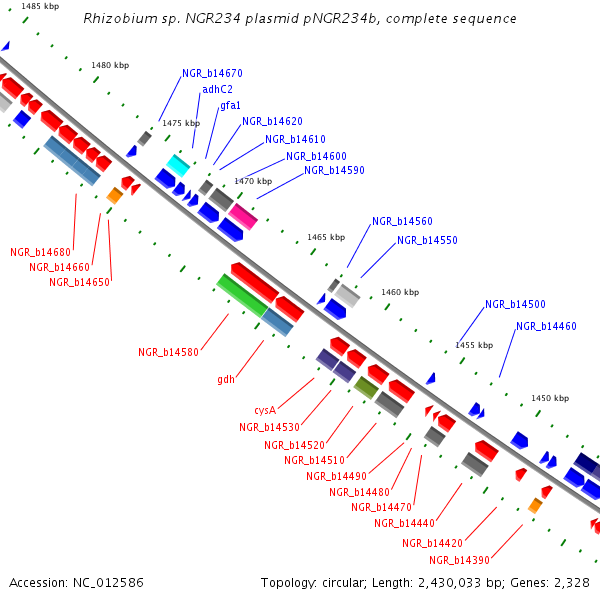 Rhizobium sp. NGR234 plasmid pNGR234b, complete sequence

1485 kbp
1480 kbp
1475 kbp
1470 kbp
1465 kbp
1460 kbp
1455 kbp
1450 kbp

NGR_b14670
adhC2
gfa1
NGR_b14620
NGR_b14610
NGR_b14600
NGR_b14590
NGR_b14560
NGR_b14550
NGR_b14500
NGR_b14460

NGR_b14680
NGR_b14660
NGR_b14650
NGR_b14580
gdh
cysA
NGR_b14530
NGR_b14520
NGR_b14510
NGR_b14490
NGR_b14480
NGR_b14470
NGR_b14440
NGR_b14420
NGR_b14390

Accession: NC_012586
Topology: circular; Length: 2,430,033 bp; Genes: 2,328